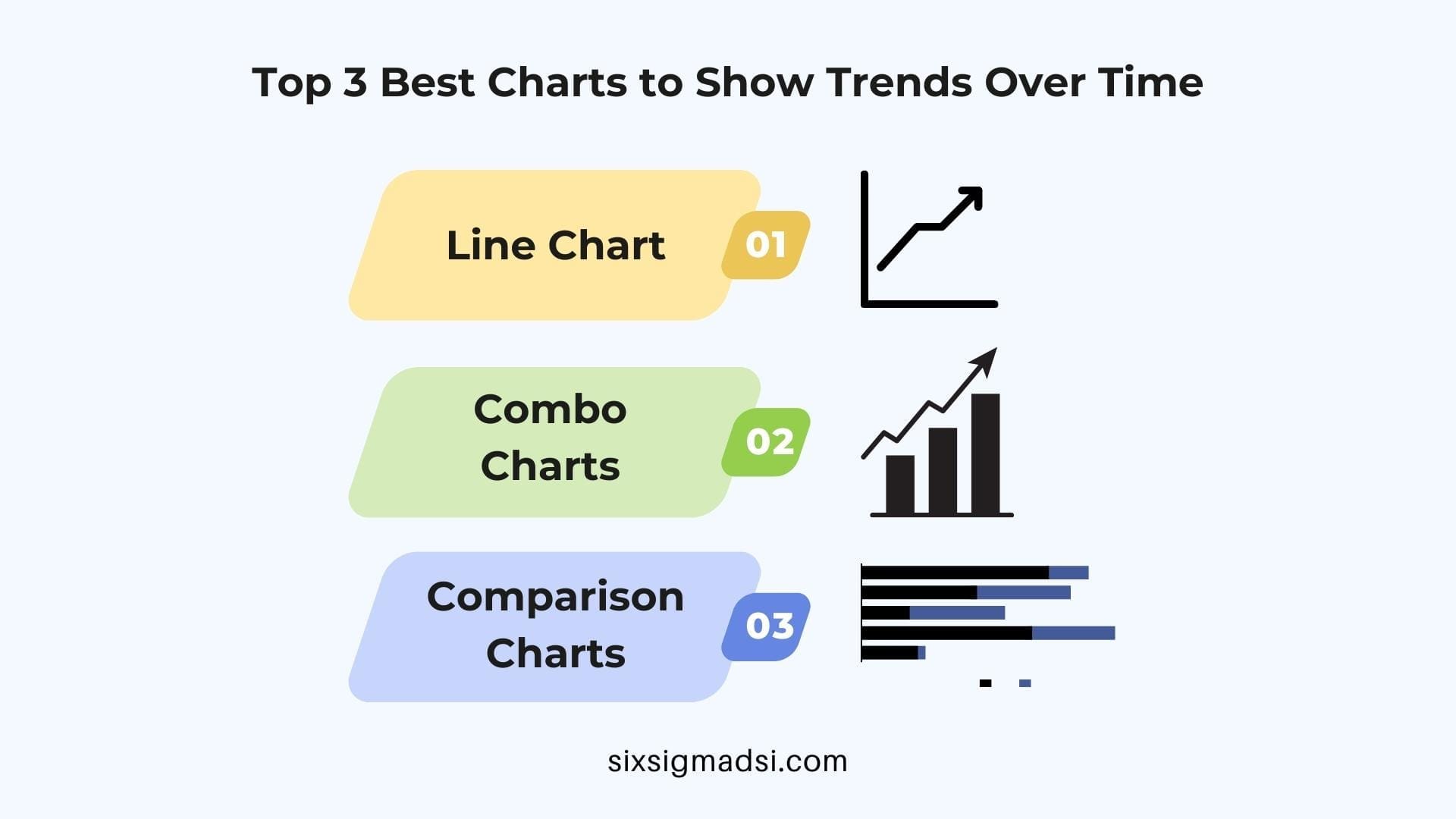 Top 3 Best Charts to Show Trends Over Time

Line Chart

01

Combo Charts

02

Comparison Charts

03

sixsigmadsi.com